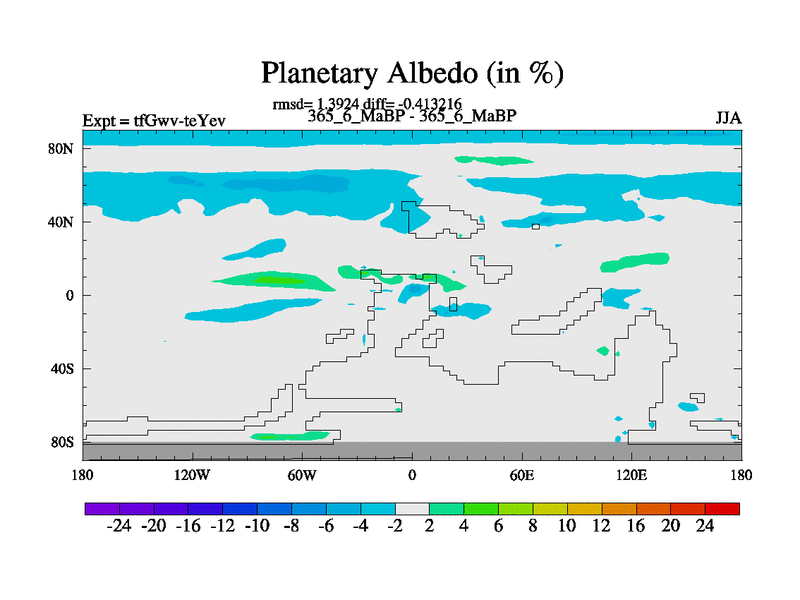 Planetary Albedo (in %)

rmsd= 1.3924 diff= -0.413216
Expt = tfGwv-teYev
365_6_MaBP - 365_6_MaBP
JJA

80N
40N
0
40S
80S

180 120W 60W 0 60E 120E 180

-24 -20 -16 -12 -10 -8 -6 -4 -2 2 4 6 8 10 12 16 20 24